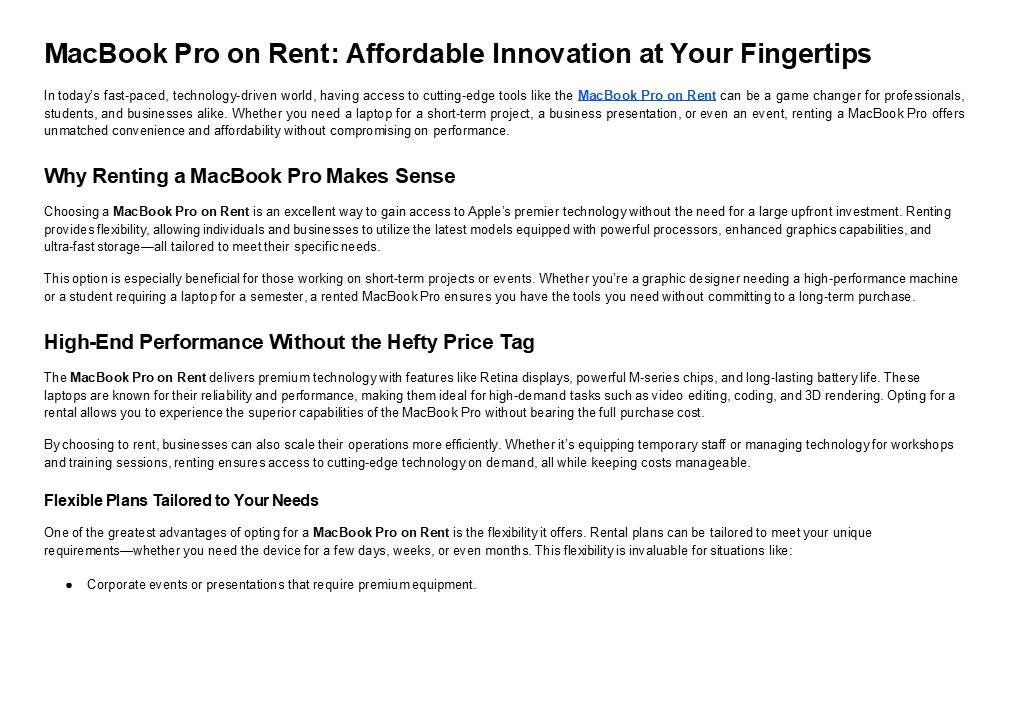 MacBook Pro on Rent: Affordable Innovation at Your Fingertips

In today's fast-paced, technology-driven world, having access to cutting-edge tools like the MacBook Pro on Rent can be a game changer for professionals, students, and businesses alike. Whether you need a laptop for a short-term project, a business presentation, or even an event, renting a MacBook Pro offers unmatched convenience and affordability without compromising on performance.

Why Renting a MacBook Pro Makes Sense

Choosing a MacBook Pro on Rent is an excellent way to gain access to Apple's premier technology without the need for a large upfront investment. Renting provides flexibility, allowing individuals and businesses to utilize the latest models equipped with powerful processors, enhanced graphics capabilities, and ultra-fast storage—all tailored to meet their specific needs.

This option is especially beneficial for those working on short-term projects or events. Whether you're a graphic designer needing a high-performance machine or a student requiring a laptop for a semester, a rented MacBook Pro ensures you have the tools you need without committing to a long-term purchase.

High-End Performance Without the Hefty Price Tag

The MacBook Pro on Rent delivers premium technology with features like Retina displays, powerful M-series chips, and long-lasting battery life. These laptops are known for their reliability and performance, making them ideal for high-demand tasks such as video editing, coding, and 3D rendering. Opting for a rental allows you to experience the superior capabilities of the MacBook Pro without bearing the full purchase cost.

By choosing to rent, businesses can also scale their operations more efficiently. Whether it's equipping temporary staff or managing technology for workshops and training sessions, renting ensures access to cutting-edge technology on demand, all while keeping costs manageable.

Flexible Plans Tailored to Your Needs

One of the greatest advantages of opting for a MacBook Pro on Rent is the flexibility it offers. Rental plans can be tailored to meet your unique requirements—whether you need the device for a few days, weeks, or even months. This flexibility is invaluable for situations like:

● Corporate events or presentations that require premium equipment.